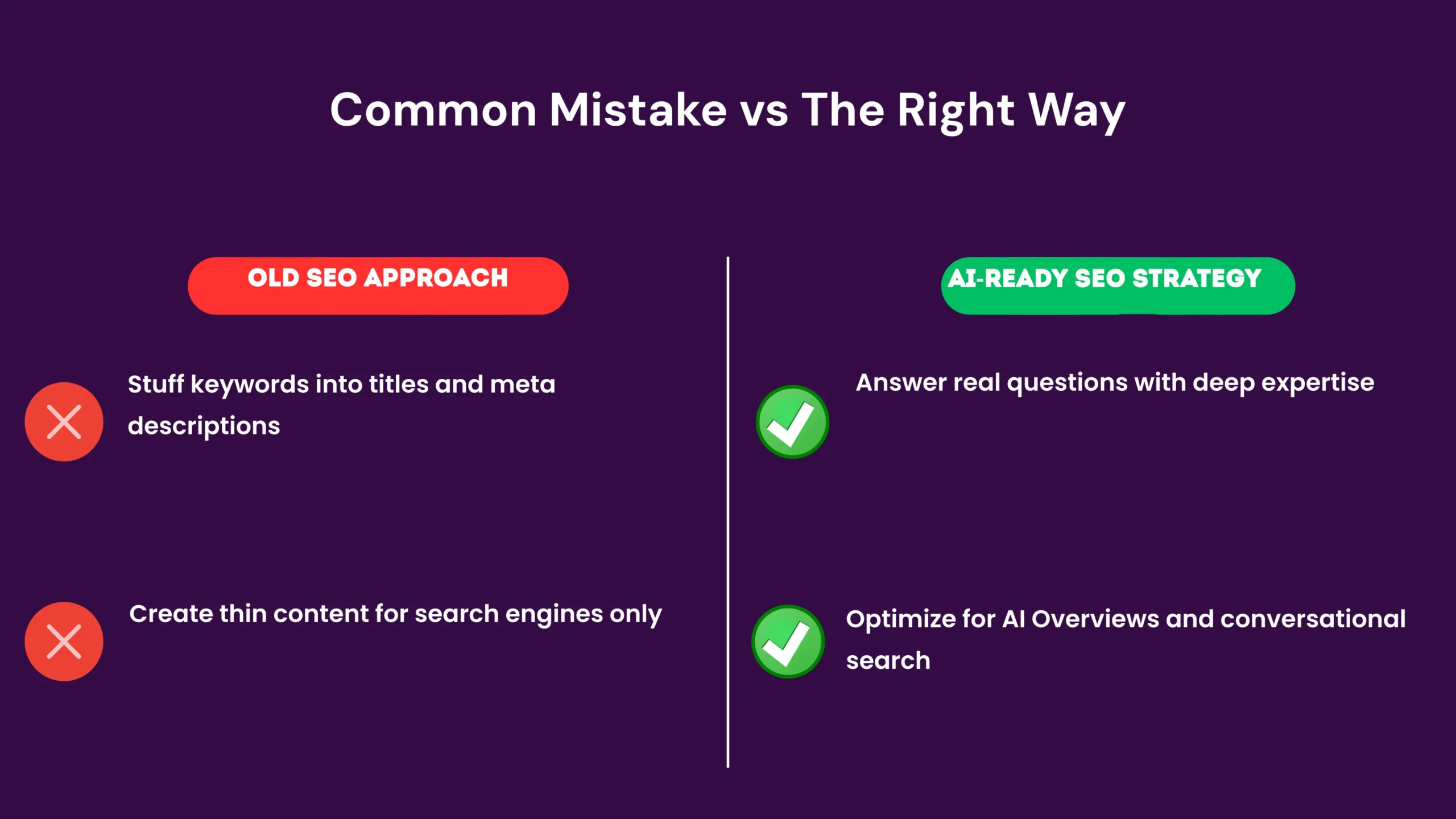 Common Mistake vs The Right Way

OLD SEO APPROACH

Stuff keywords into titles and meta descriptions

Create thin content for search engines only

AI-READY SEO STRATEGY

Answer real questions with deep expertise

Optimize for AI Overviews and conversational search